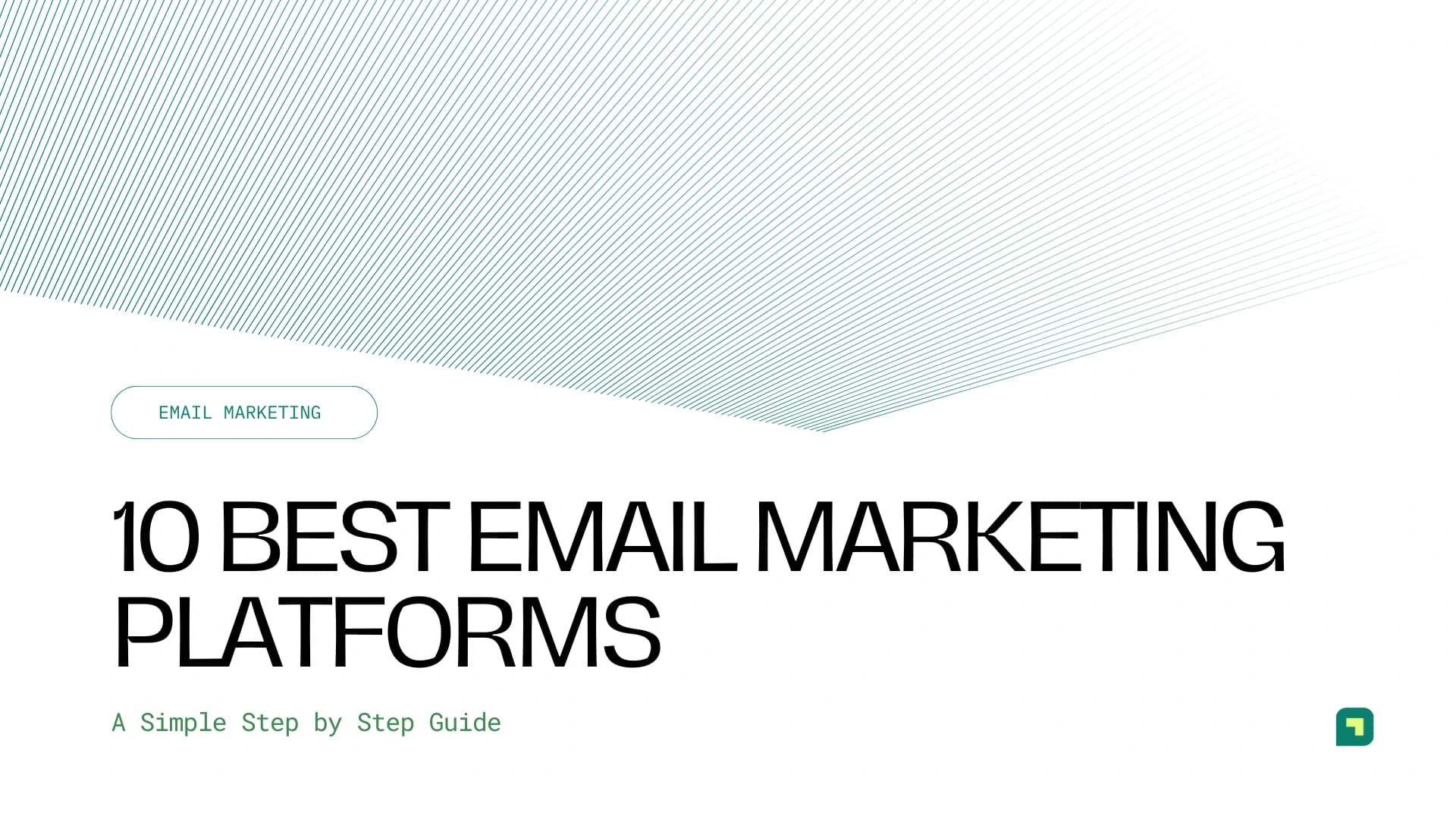 EMAIL MARKETING

10 BEST EMAIL MARKETING PLATFORMS

A Simple Step by Step Guide